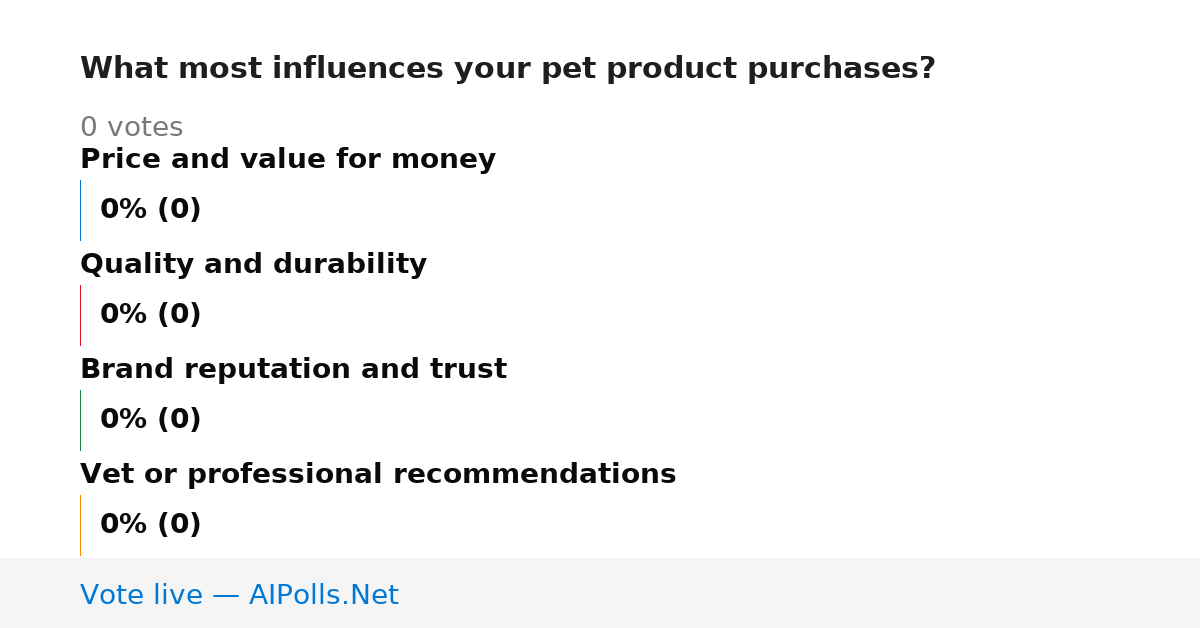 What most influences your pet product purchases?

0 votes

Price and value for money

0% (0)

Quality and durability

0% (0)

Brand reputation and trust

0% (0)

Vet or professional recommendations

0% (0)

Vote live — AIPolls.Net